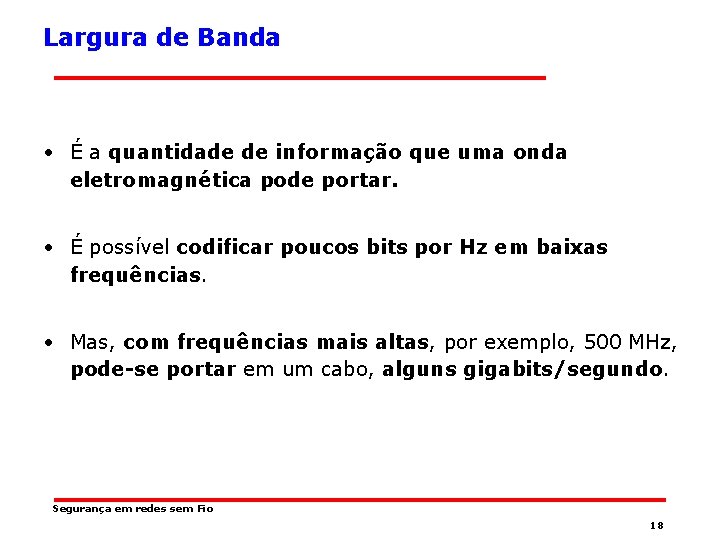 Largura de Banda

• É a quantidade de informação que uma onda eletromagnética pode portar.

• É possível codificar poucos bits por Hz em baixas frequências.

• Mas, com frequências mais altas, por exemplo, 500 MHz, pode-se portar em um cabo, alguns gigabits/segundo.

Segurança em redes sem Fio

18